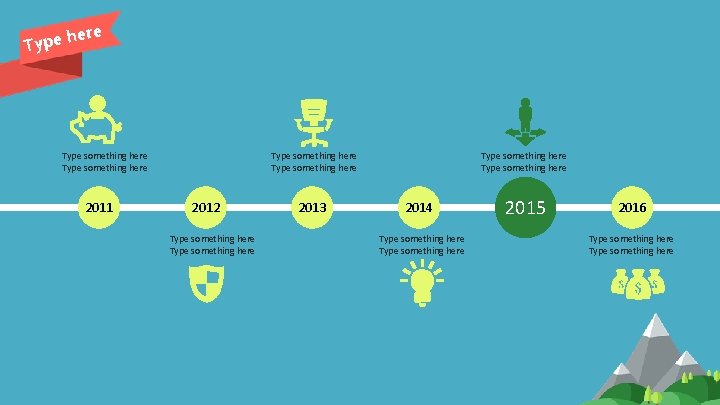 Type here

Type something here
Type something here

Type something here
Type something here

Type something here
Type something here

2011

2012

2013

2014

2015

2016

Type something here
Type something here

Type something here
Type something here

Type something here
Type something here

$ $ $